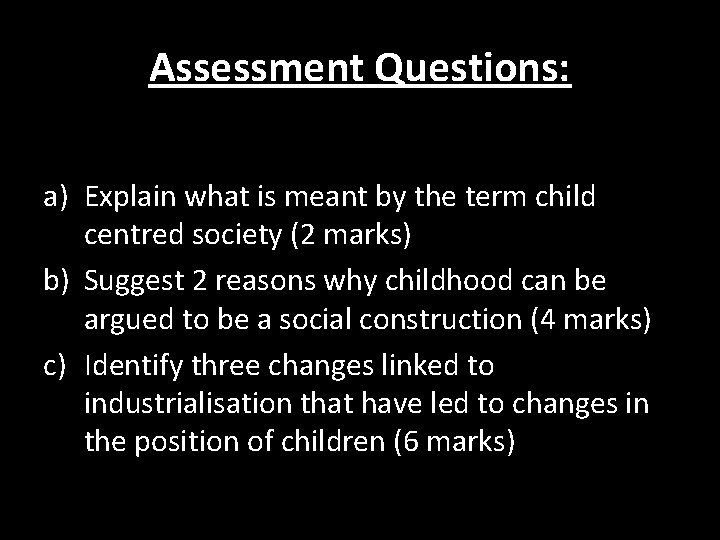 Assessment Questions:

a) Explain what is meant by the term child centred society (2 marks)

b) Suggest 2 reasons why childhood can be argued to be a social construction (4 marks)

c) Identify three changes linked to industrialisation that have led to changes in the position of children (6 marks)